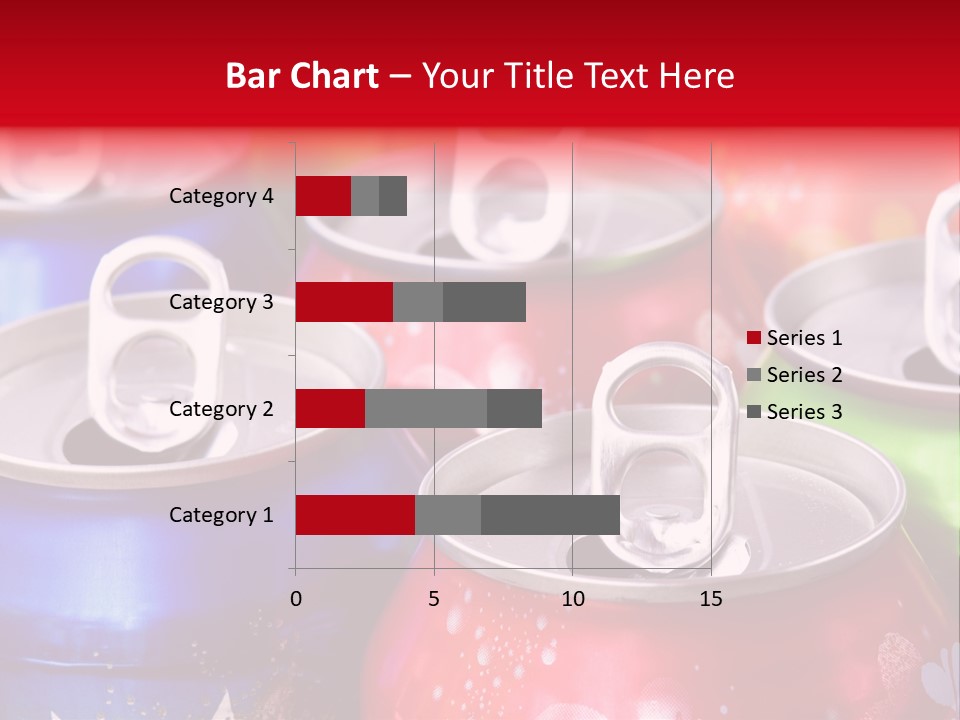 Bar Chart – Your Title Text Here

Category 4
Category 3
Category 2
Category 1

0
5
10
15

Series 1
Series 2
Series 3